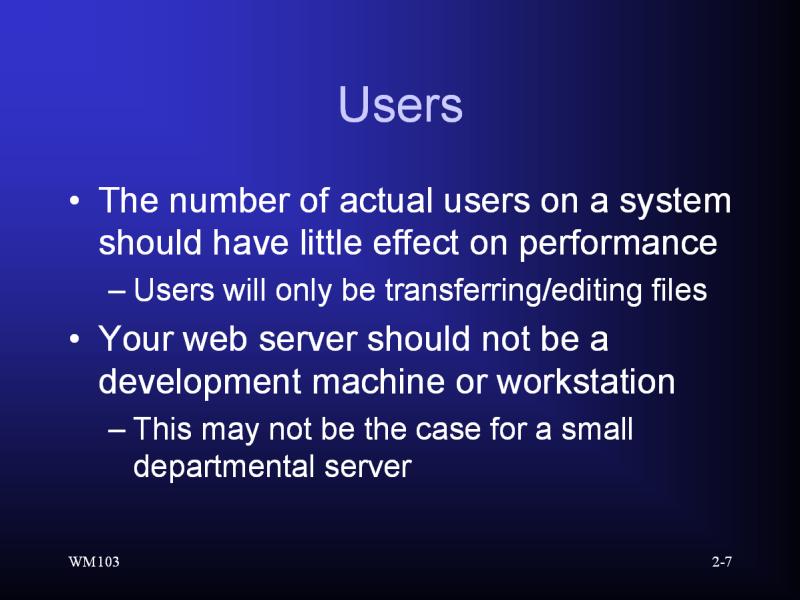 Users

• The number of actual users on a system should have little effect on performance
– Users will only be transferring/editing files
• Your web server should not be a development machine or workstation
– This may not be the case for a small departmental server

WM103

2-7